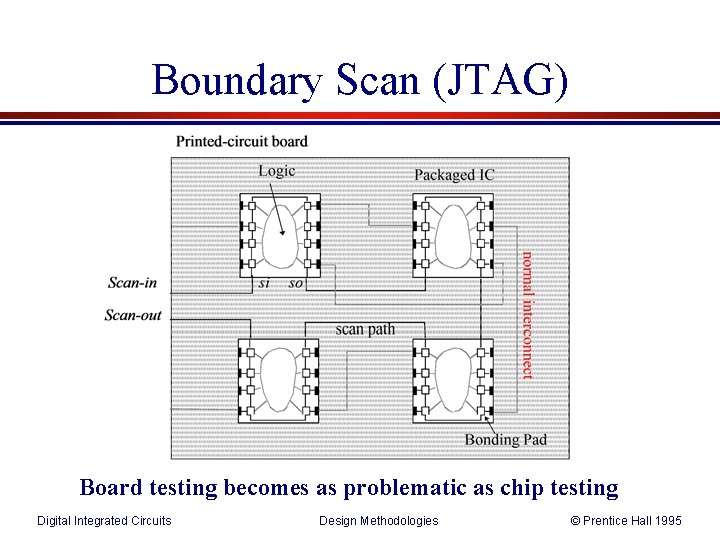 Boundary Scan (JTAG)

Printed-circuit board

Logic

Packaged IC

Scan-in

si

so

Scan-out

scan path

normal interconnect

Bonding Pad

Board testing becomes as problematic as chip testing

Digital Integrated Circuits

Design Methodologies

© Prentice Hall 1995